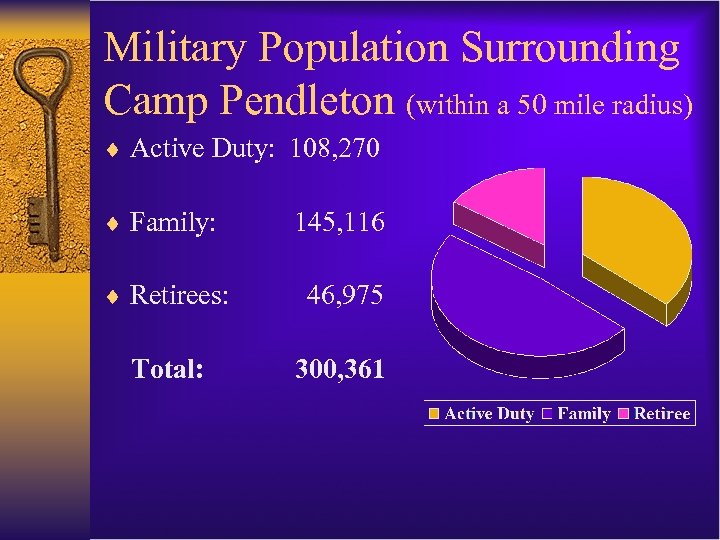 Military Population Surrounding Camp Pendleton (within a 50 mile radius)

♦ Active Duty: 108,270

♦ Family: 145,116

♦ Retirees: 46,975

Total: 300,361

Active Duty Family Retiree